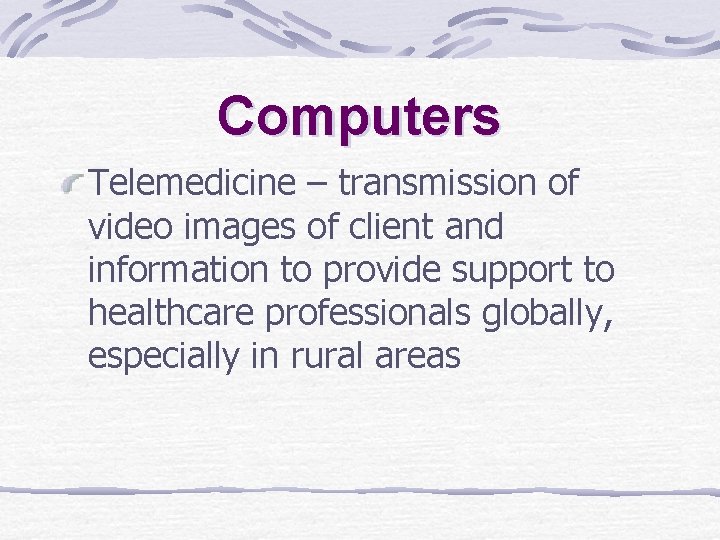 Computers

Telemedicine – transmission of video images of client and information to provide support to healthcare professionals globally, especially in rural areas